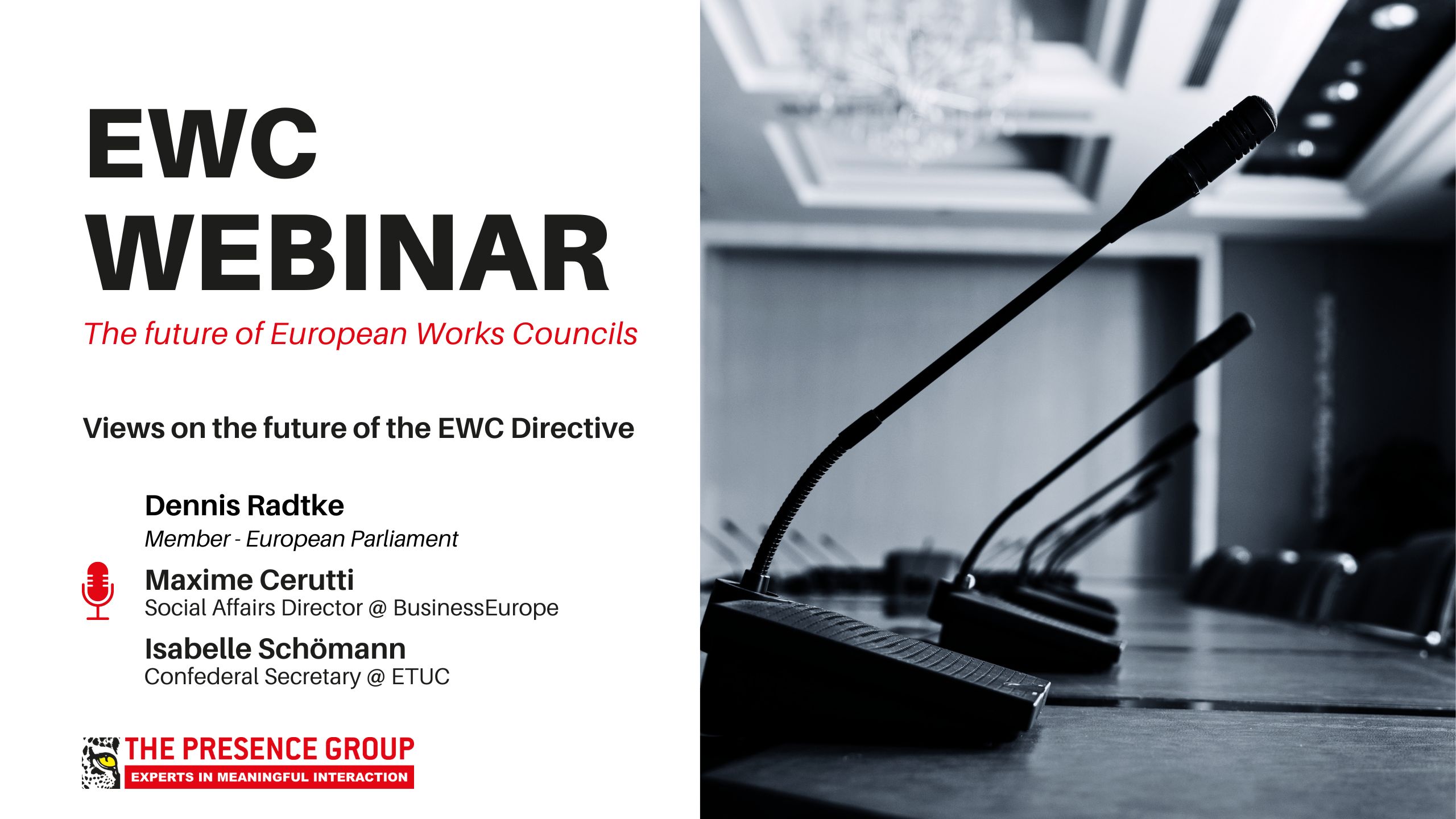 EWC
WEBINAR

The future of European Works Councils

Views on the future of the EWC Directive

Dennis Radtke
Member - European Parliament

Maxime Cerutti
Social Affairs Director @ BusinessEurope

Isabelle Schömann
Confederal Secretary @ ETUC

THE PRESENCE GROUP
EXPERTS IN MEANINGFUL INTERACTION